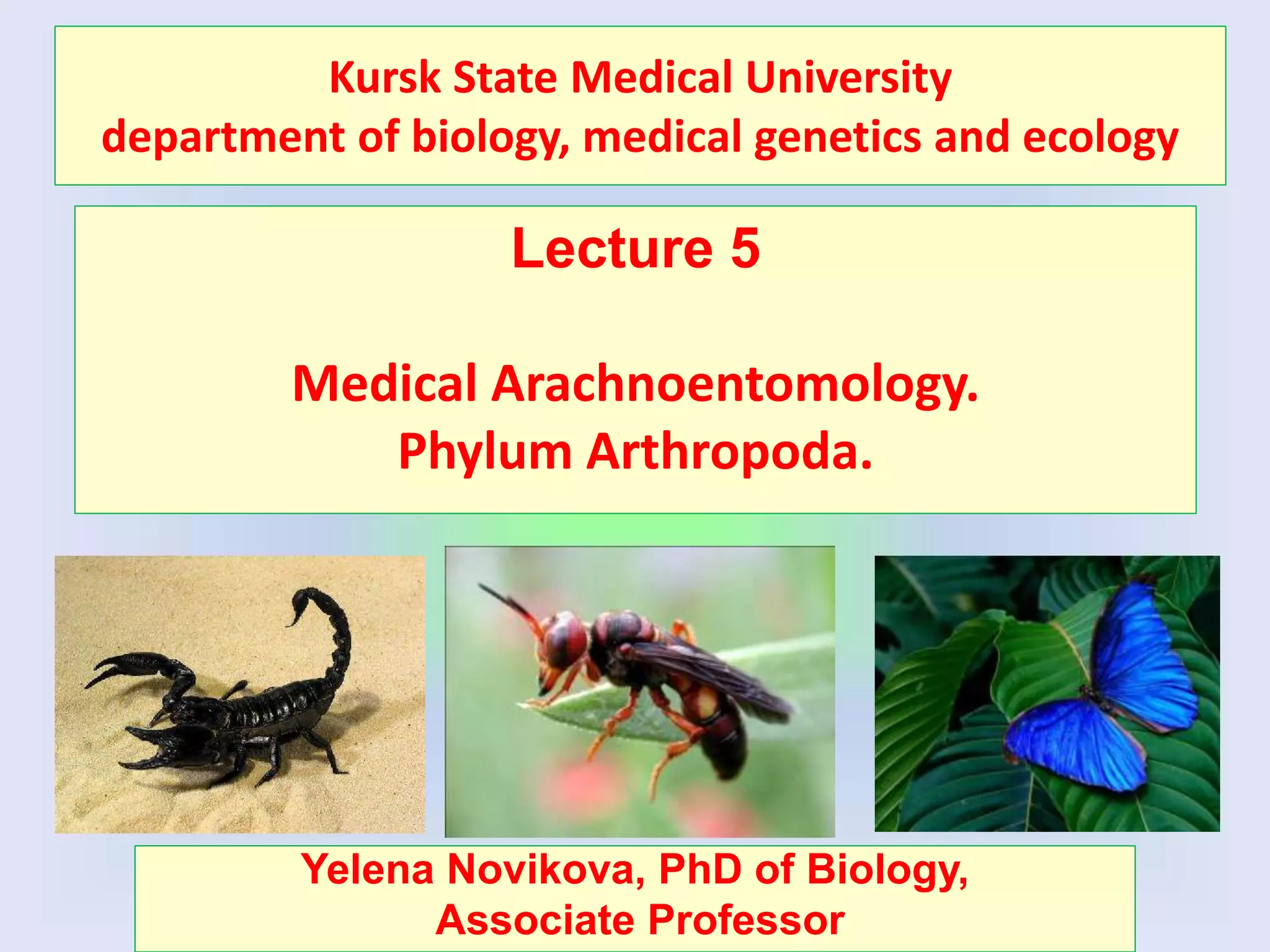 Kursk State Medical University
department of biology, medical genetics and ecology

Lecture 5

Medical Arachnoentomology.
Phylum Arthropoda.

Yelena Novikova, PhD of Biology,
Associate Professor